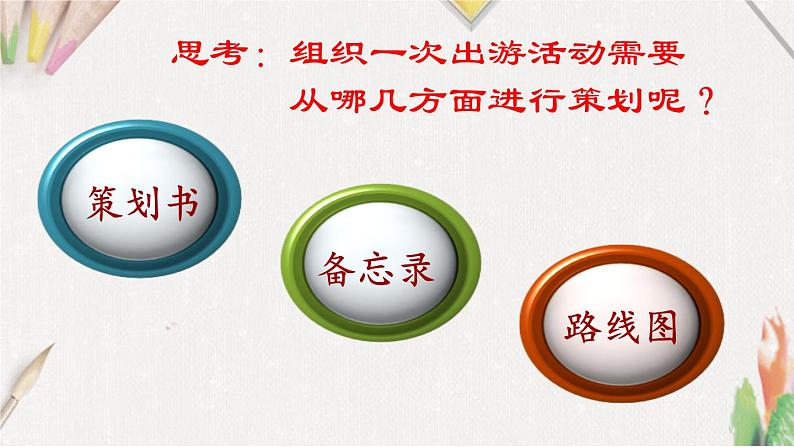 思考：组织一次出游活动需要从哪几方面进行策划呢？

策划书

备忘录

路线图